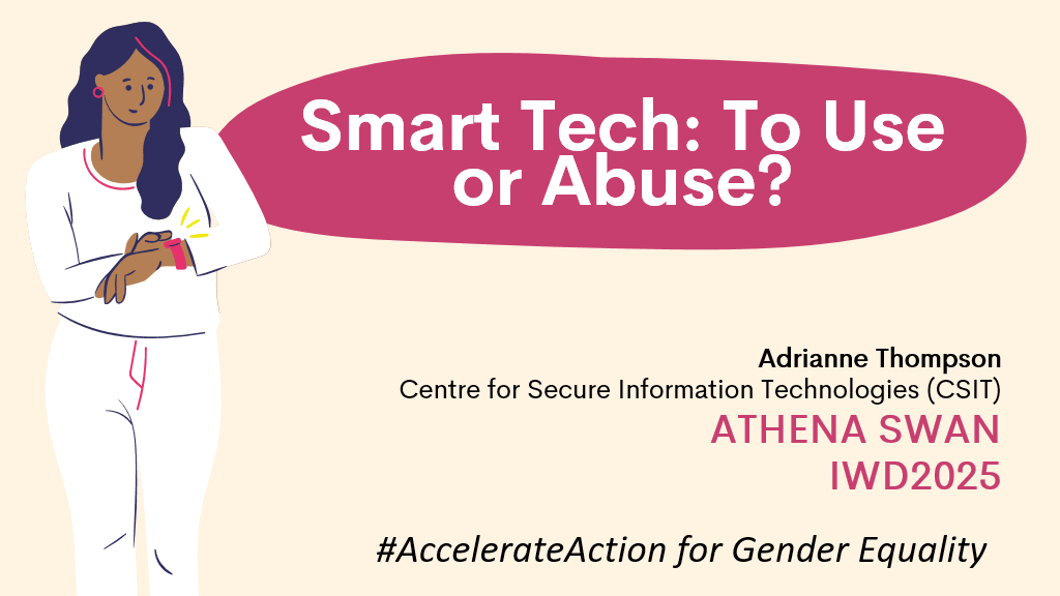 Smart Tech: To Use or Abuse?

Adrianne Thompson
Centre for Secure Information Technologies (CSIT)
ATHENA SWAN
IWD2025

#AccelerateAction for Gender Equality